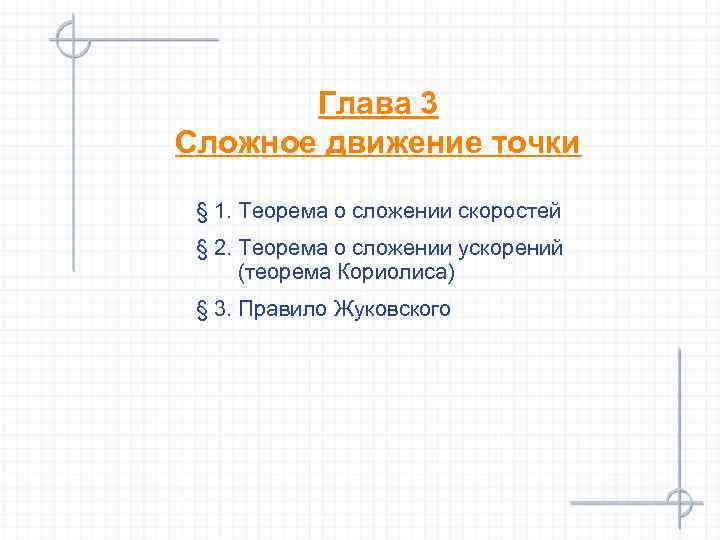 Глава 3
Сложное движение точки

§ 1. Теорема о сложении скоростей

§ 2. Теорема о сложении ускорений (теорема Кориолиса)

§ 3. Правило Жуковского